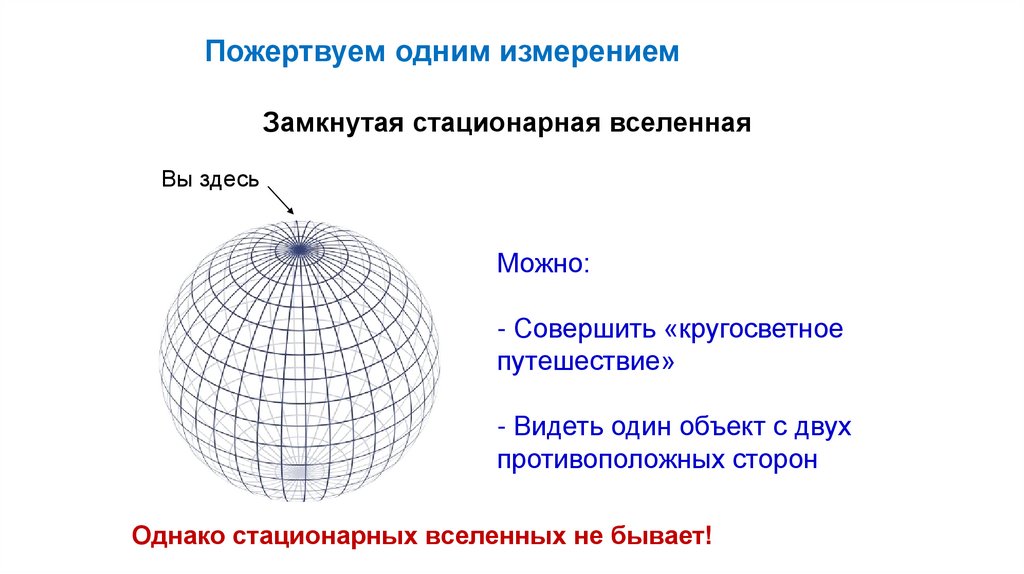 Пожертвуем одним измерением

Замкнутая стационарная вселенная

Вы здесь

Можно:

- Совершить «кругосветное путешествие»

- Видеть один объект с двух противоположных сторон

Однако стационарных вселенных не бывает!